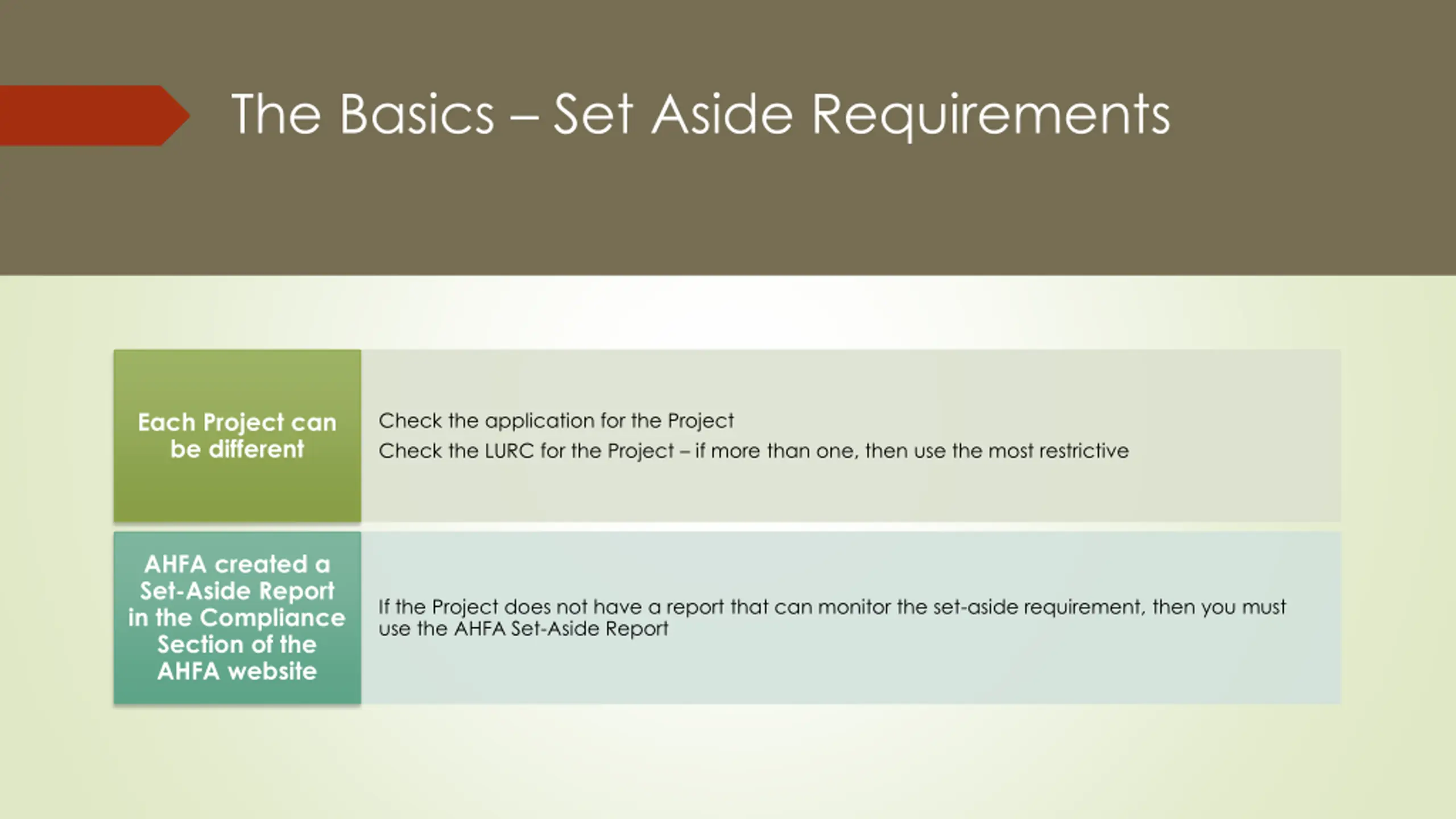 The Basics – Set Aside Requirements

Each Project can be different

Check the application for the Project

Check the LURC for the Project – if more than one, then use the most restrictive

AHFA created a Set-Aside Report in the Compliance Section of the AHFA website

If the Project does not have a report that can monitor the set-aside requirement, then you must use the AHFA Set-Aside Report